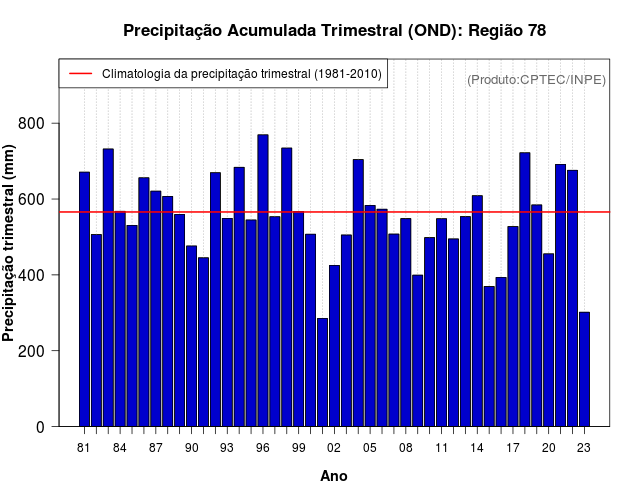 Precipitação Acumulada Trimestral (OND): Região 78

Climatologia da precipitação trimestral (1981-2010)

(Produto:CPTEC/INPE)

Precipitação trimestral (mm)

800
600
400
200
0

81 84 87 90 93 96 99 02 05 08 11 14 17 20 23

Ano